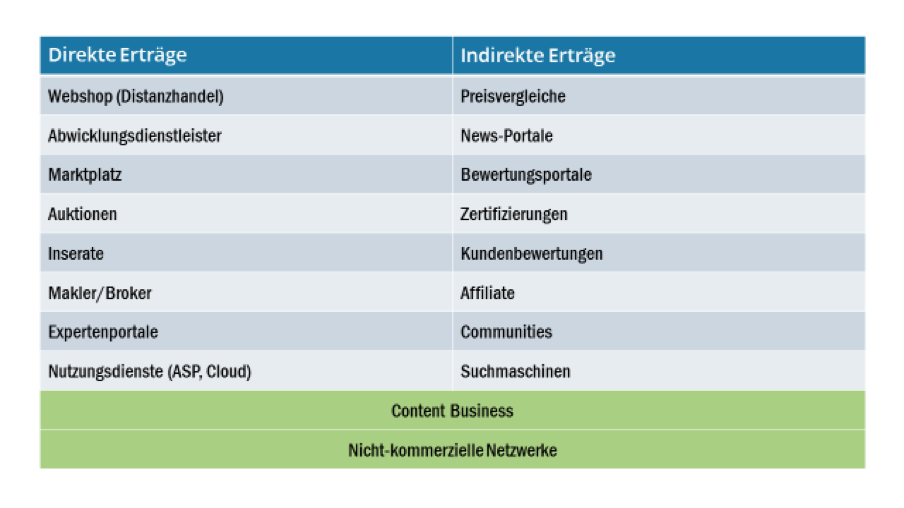 | Direkte Erträge | Indirekte Erträge |
|---|---|
| Webshop (Distanzhandel) | Preisvergleiche |
| Abwicklungsdienstleister | News-Portale |
| Marktplatz | Bewertungsportale |
| Auktionen | Zertifizierungen |
| Inserate | Kundenbewertungen |
| Makler/Broker | Affiliate |
| Expertenportale | Communities |
| Nutzungsdienste (ASP, Cloud) | Suchmaschinen |
| Content Business | |
| Nicht-kommerzielle Netzwerke | |